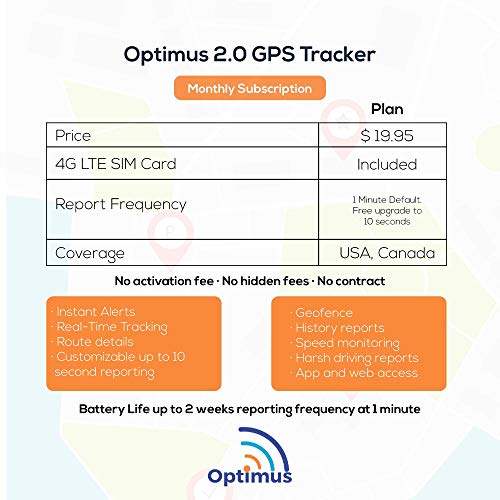 Optimus 2.0 GPS Tracker

Monthly Subscription

| | Plan |
|---|---|
| Price | $ 19.95 |
| 4G LTE SIM Card | Included |
| Report Frequency | 1 Minute Default. Free upgrade to 10 seconds |
| Coverage | USA, Canada |

No activation fee · No hidden fees · No contract

· Instant Alerts
· Real-Time Tracking
· Route details
· Customizable up to 10 second reporting

· Geofence
· History reports
· Speed monitoring
· Harsh driving reports
· App and web access

Battery Life up to 2 weeks reporting frequency at 1 minute

Optimus